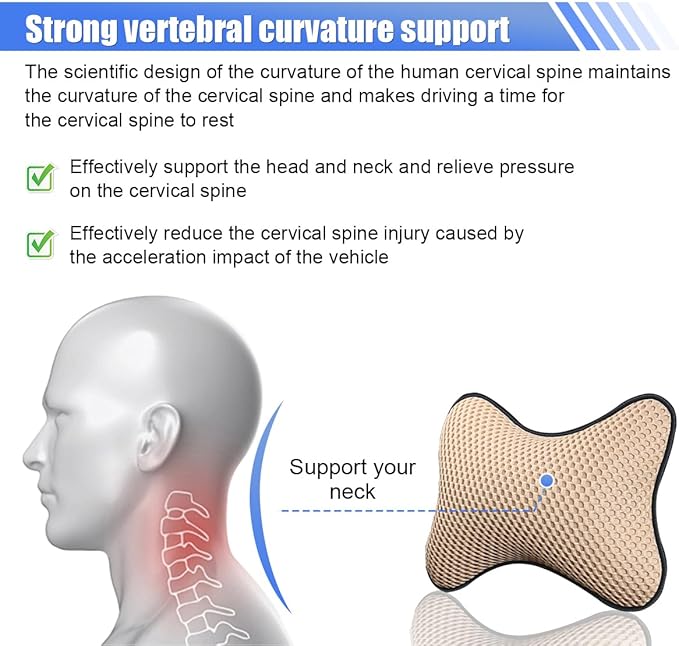 Strong vertebral curvature support

The scientific design of the curvature of the human cervical spine maintains the curvature of the cervical spine and makes driving a time for the cervical spine to rest

Effectively support the head and neck and relieve pressure on the cervical spine

Effectively reduce the cervical spine injury caused by the acceleration impact of the vehicle

Support your neck